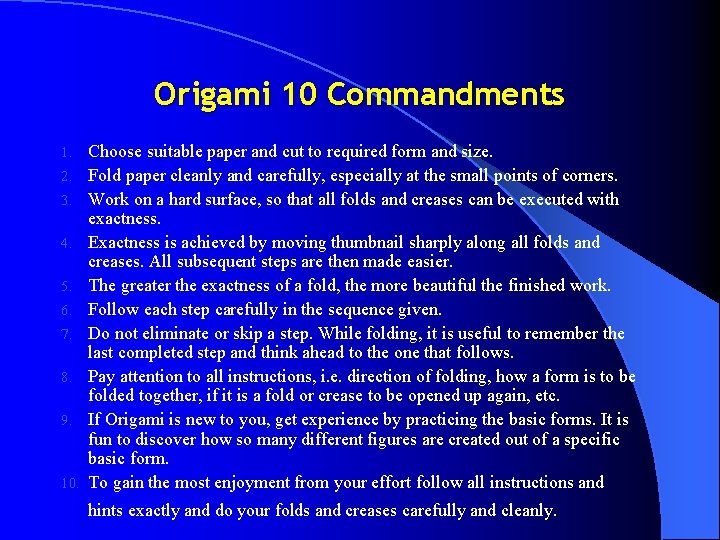 Origami 10 Commandments

1. Choose suitable paper and cut to required form and size.
2. Fold paper cleanly and carefully, especially at the small points of corners.
3. Work on a hard surface, so that all folds and creases can be executed with exactness.
4. Exactness is achieved by moving thumbnail sharply along all folds and creases. All subsequent steps are then made easier.
5. The greater the exactness of a fold, the more beautiful the finished work.
6. Follow each step carefully in the sequence given.
7. Do not eliminate or skip a step. While folding, it is useful to remember the last completed step and think ahead to the one that follows.
8. Pay attention to all instructions, i.e. direction of folding, how a form is to be folded together, if it is a fold or crease to be opened up again, etc.
9. If Origami is new to you, get experience by practicing the basic forms. It is fun to discover how so many different figures are created out of a specific basic form.
10. To gain the most enjoyment from your effort follow all instructions and hints exactly and do your folds and creases carefully and cleanly.